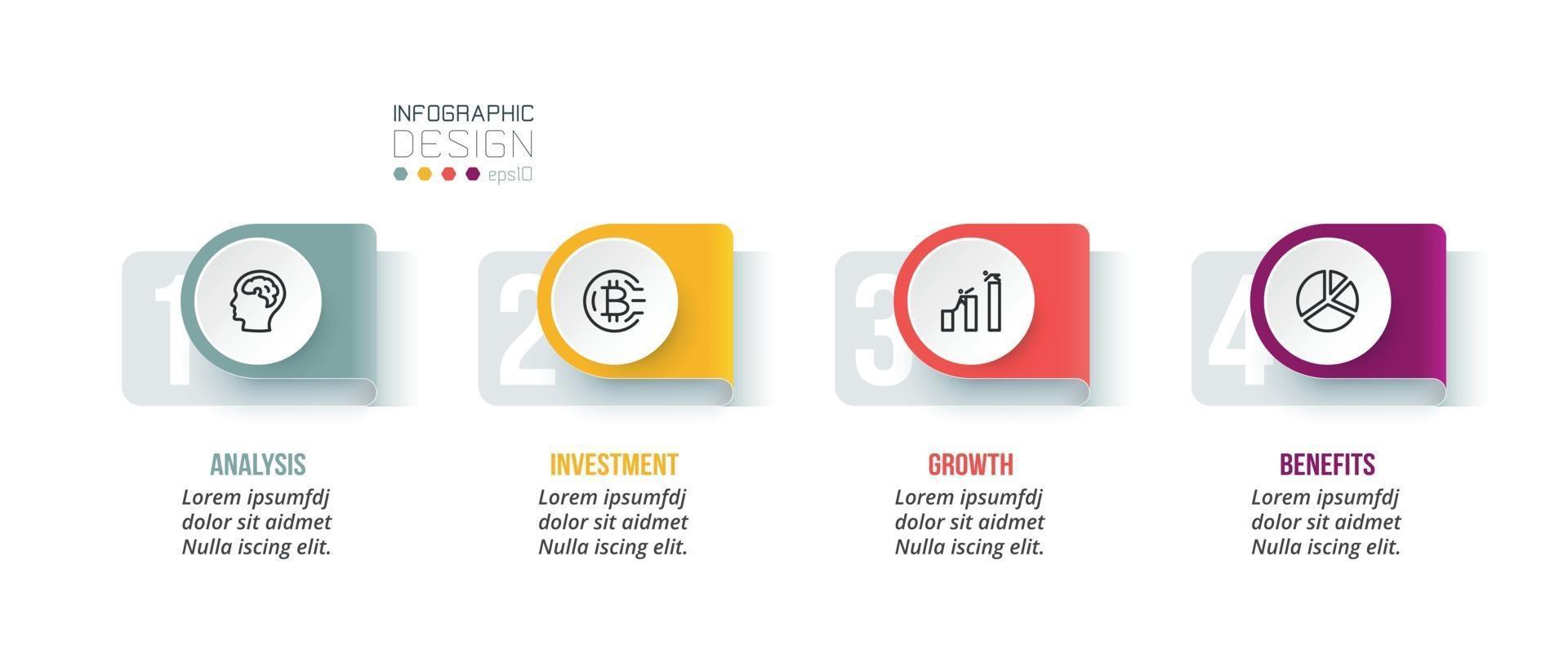 INFOGRAPHIC
DESIGN
eps10

1

ANALYSIS
Lorem ipsumfdj dolor sit aidmet Nulla iscing elit.

2

INVESTMENT
Lorem ipsumfdj dolor sit aidmet Nulla iscing elit.

3

GROWTH
Lorem ipsumfdj dolor sit aidmet Nulla iscing elit.

4

BENEFITS
Lorem ipsumfdj dolor sit aidmet Nulla iscing elit.